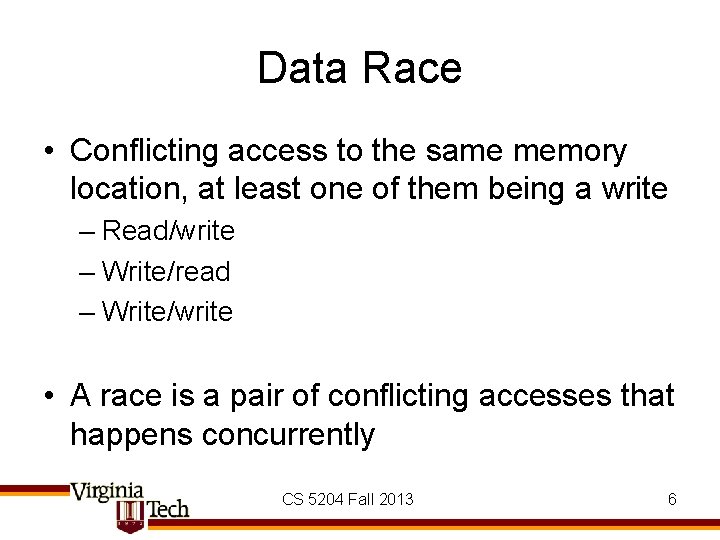 Data Race

• Conflicting access to the same memory location, at least one of them being a write
– Read/write
– Write/read
– Write/write

• A race is a pair of conflicting accesses that happens concurrently

Virginia Tech

CS 5204 Fall 2013

6